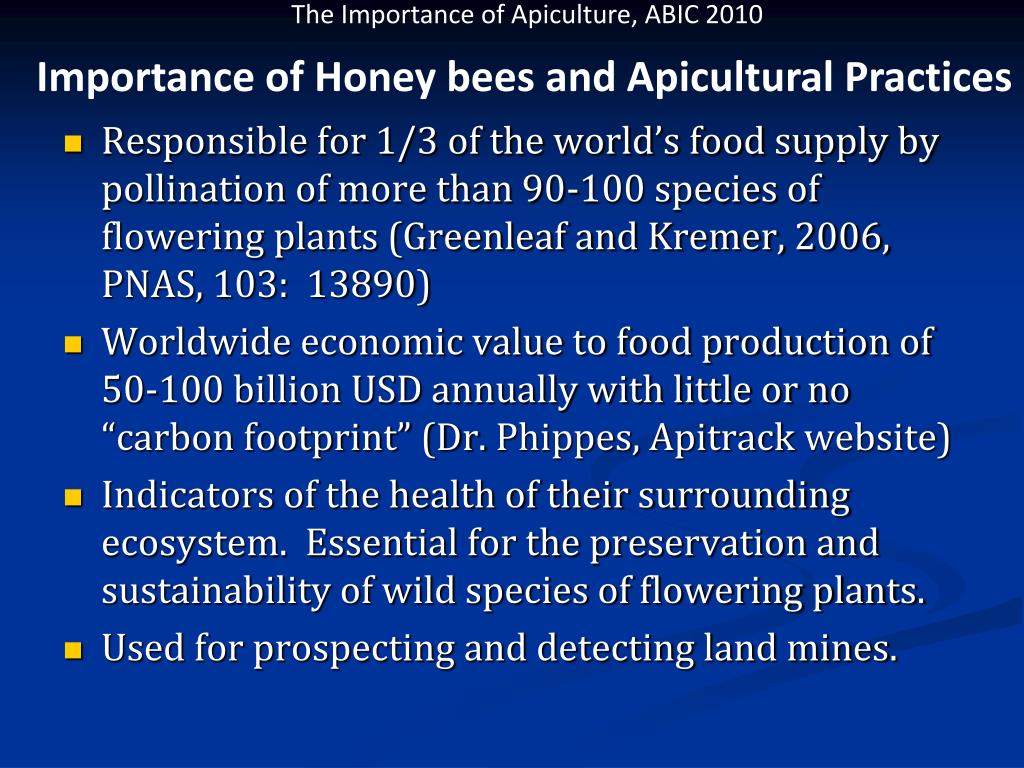 The Importance of Apiculture, ABIC 2010

Importance of Honey bees and Apicultural Practices

- Responsible for 1/3 of the world’s food supply by pollination of more than 90-100 species of flowering plants (Greenleaf and Kremer, 2006, PNAS, 103: 13890)
- Worldwide economic value to food production of 50-100 billion USD annually with little or no “carbon footprint” (Dr. Phippes, Apitrack website)
- Indicators of the health of their surrounding ecosystem. Essential for the preservation and sustainability of wild species of flowering plants.
- Used for prospecting and detecting land mines.